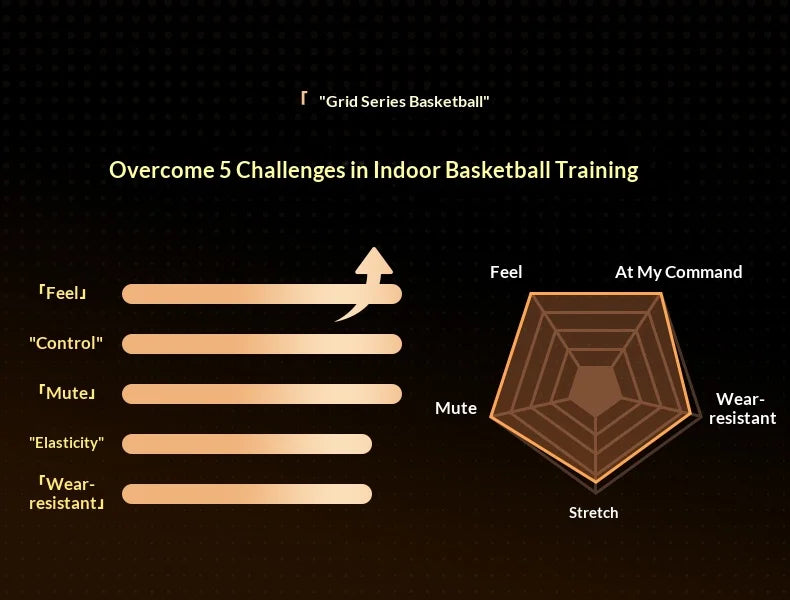 「 "Grid Series Basketball"

Overcome 5 Challenges in Indoor Basketball Training

「Feel」

"Control"

「Mute」

"Elasticity"

「Wear-resistant」

Feel

At My Command

Wear-resistant

Stretch

Mute